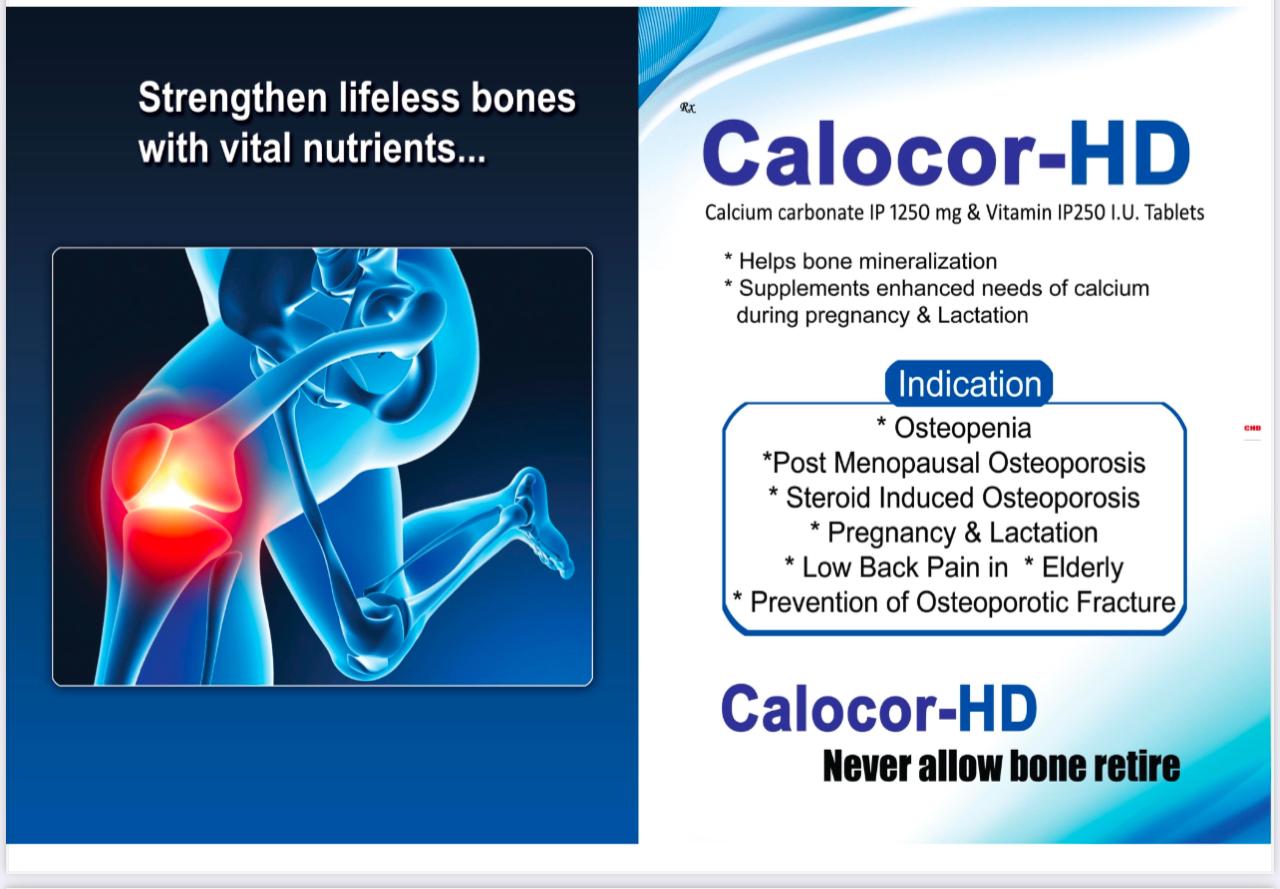 Strengthen lifeless bones with vital nutrients...

Rx

Calocor-HD

Calcium carbonate IP 1250 mg & Vitamin IP250 I.U. Tablets

* Helps bone mineralization
* Supplements enhanced needs of calcium during pregnancy & Lactation

Indication

* Osteopenia
*Post Menopausal Osteoporosis
* Steroid Induced Osteoporosis
* Pregnancy & Lactation
* Low Back Pain in * Elderly
* Prevention of Osteoporotic Fracture

CHD

Calocor-HD

Never allow bone retire